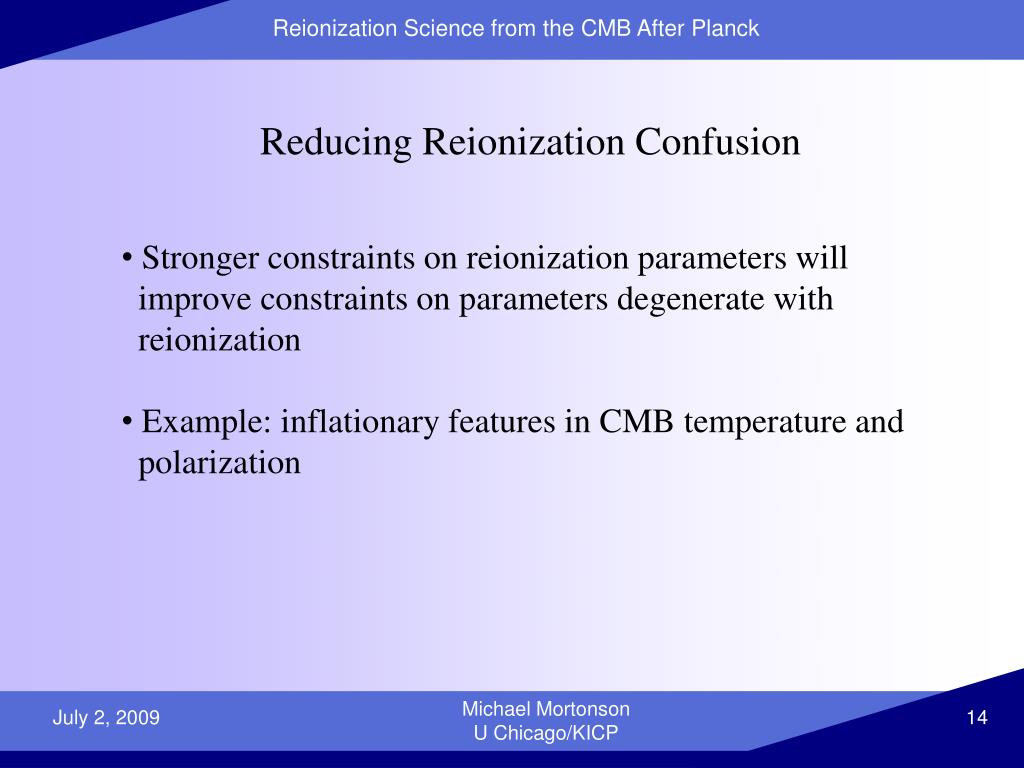 Reionization Science from the CMB After Planck

Reducing Reionization Confusion

• Stronger constraints on reionization parameters will improve constraints on parameters degenerate with reionization

• Example: inflationary features in CMB temperature and polarization

July 2, 2009

Michael Mortonson
U Chicago/KICP

14